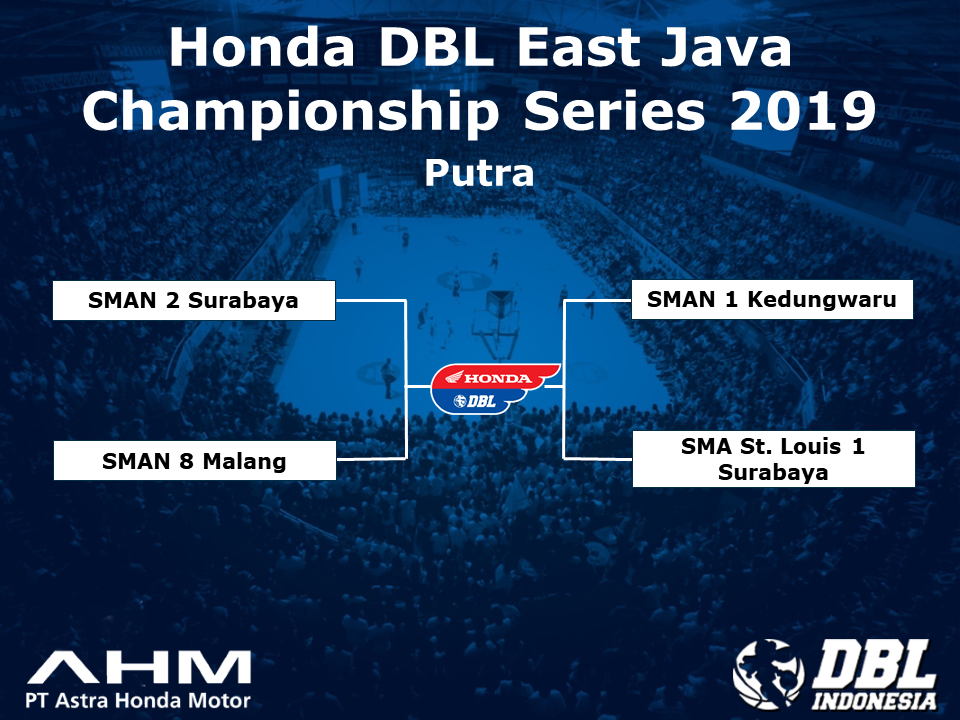 Honda DBL East Java Championship Series 2019

Putra

SMAN 2 Surabaya

SMAN 8 Malang

HONDA
DBL

SMAN 1 Kedungwaru

SMA St. Louis 1 Surabaya

AHM
PT Astra Honda Motor

DBL
INDONESIA